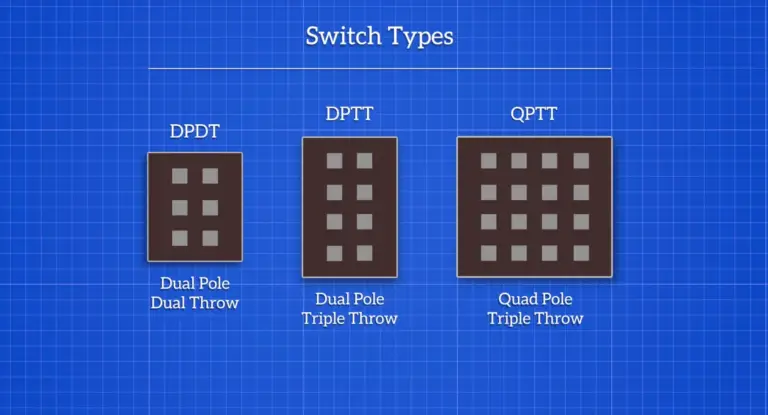 Switch Types

DPDT

Dual Pole
Dual Throw

DPTT

Dual Pole
Triple Throw

QPTT

Quad Pole
Triple Throw